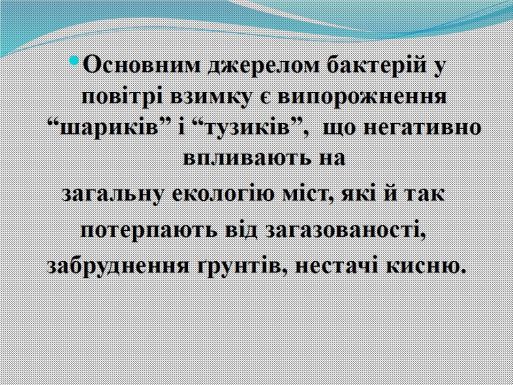 Основним джерелом бактерій у повітрі взимку є випорожнення “шариків” і “тузиків”, що негативно впливають на загальну екологію міст, які й так потерпають від загазованості, забруднення грунтів, нестачі кисню.